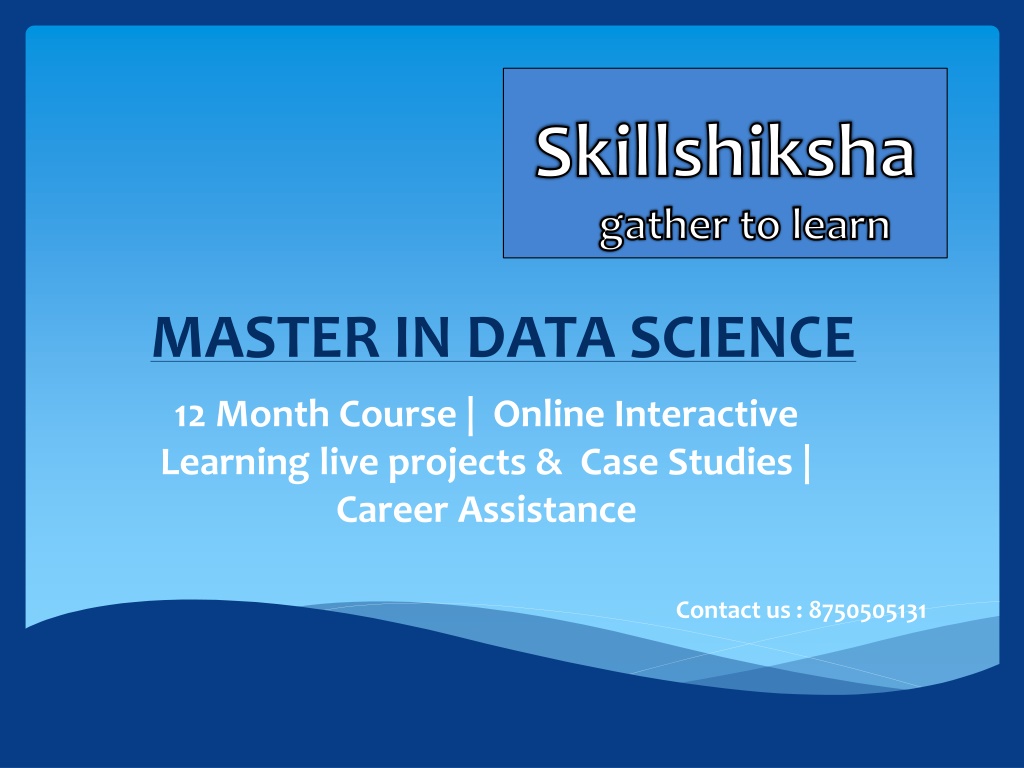 Skillshiksha
gather to learn

MASTER IN DATA SCIENCE

12 Month Course | Online Interactive Learning live projects & Case Studies | Career Assistance

Contact us : 8750505131